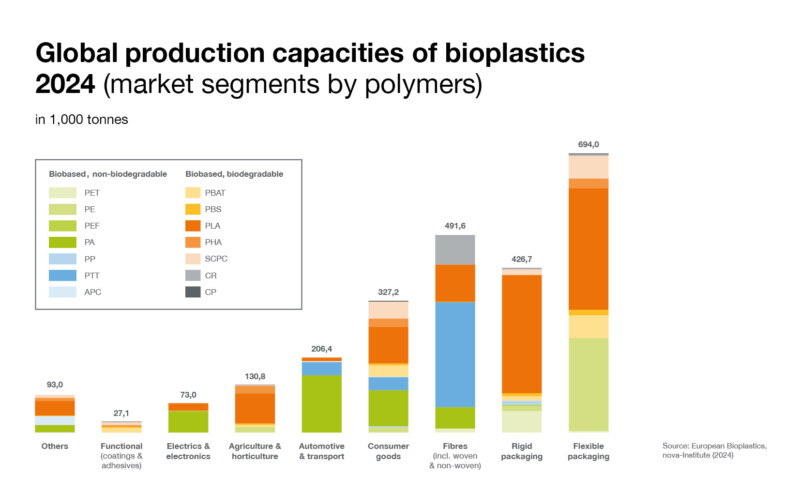 Global production capacities of bioplastics 2024 (market segments by polymers)

in 1,000 tonnes

Biobased, non-biodegradable
PET
PE
PEF
PA
PP
PTT
APC

Biobased, biodegradable
PBAT
PBS
PLA
PHA
SCPC
CR
CP

93,0
27,1
73,0
130,8
206,4
327,2
491,6
426,7
694,0

Others
Functional (coatings & adhesives)
Electrics & electronics
Agriculture & horticulture
Automotive & transport
Consumer goods
Fibres (incl. woven & non-woven)
Rigid packaging
Flexible packaging

Source: European Bioplastics, nova-Institute (2024)